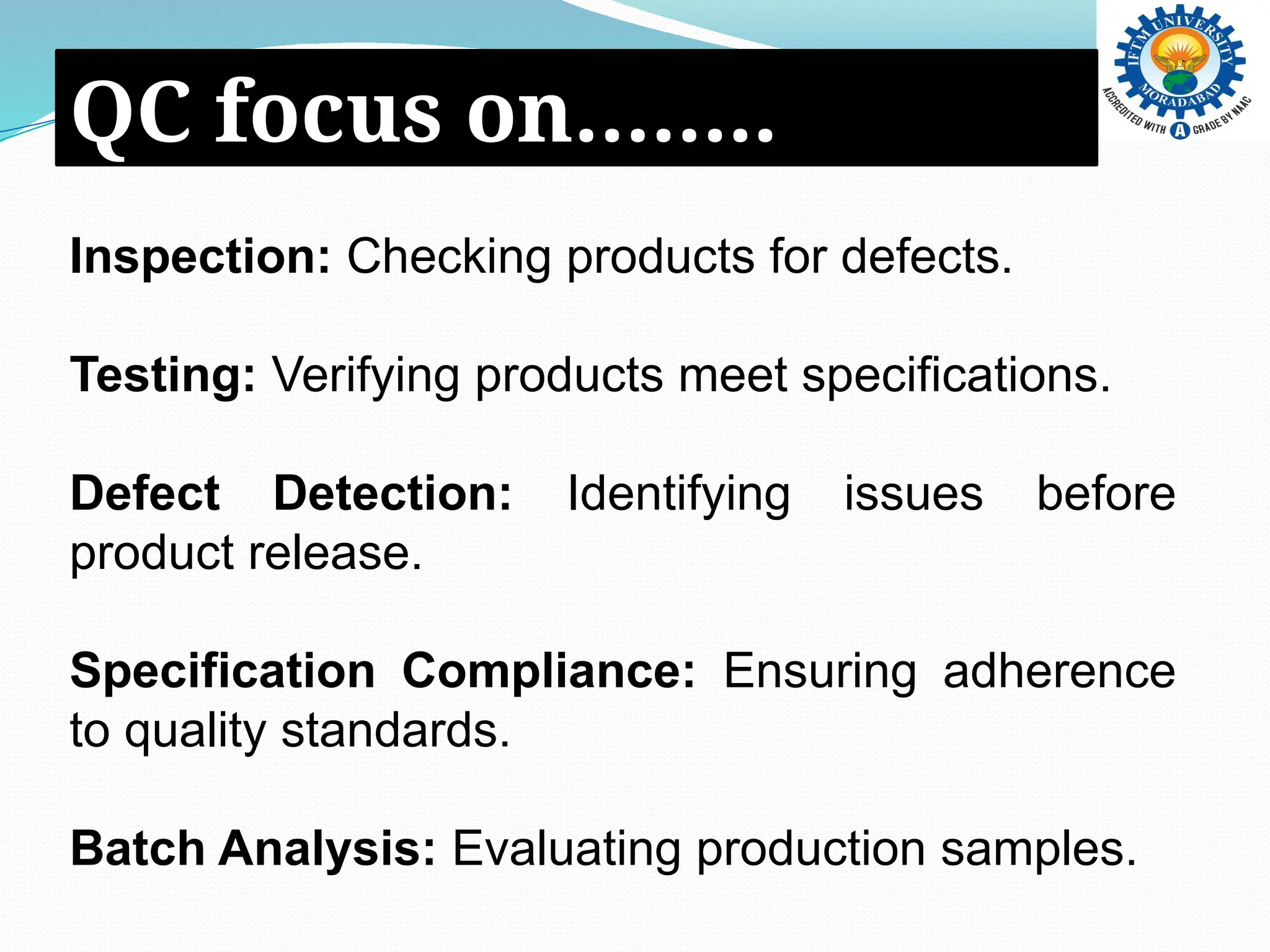 QC focus on……..

IFTM UNIVERSITY MORADABAD
ACCREDITED WITH A GRADE BY NAAC

Inspection: Checking products for defects.

Testing: Verifying products meet specifications.

Defect Detection: Identifying issues before product release.

Specification Compliance: Ensuring adherence to quality standards.

Batch Analysis: Evaluating production samples.